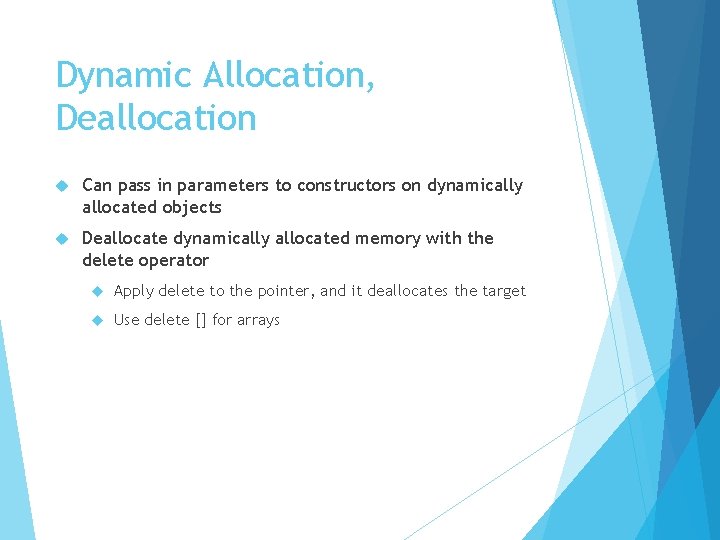 Dynamic Allocation, Deallocation

Can pass in parameters to constructors on dynamically allocated objects

Deallocate dynamically allocated memory with the delete operator

Apply delete to the pointer, and it deallocates the target

Use delete [] for arrays